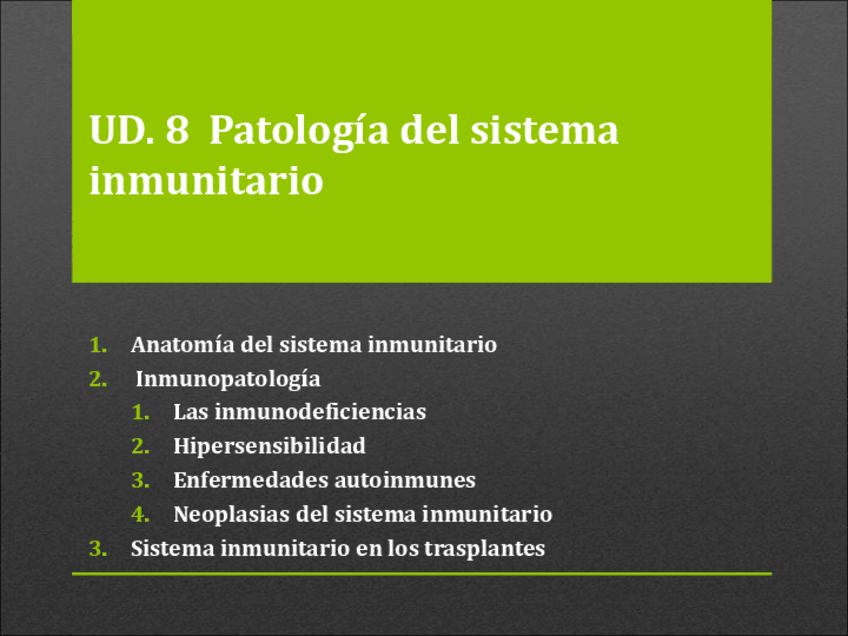 UD. 8 Patología del sistema inmunitario

1. Anatomía del sistema inmunitario
2. Inmunopatología
   1. Las inmunodeficiencias
   2. Hipersensibilidad
   3. Enfermedades autoinmunes
   4. Neoplasias del sistema inmunitario
3. Sistema inmunitario en los trasplantes